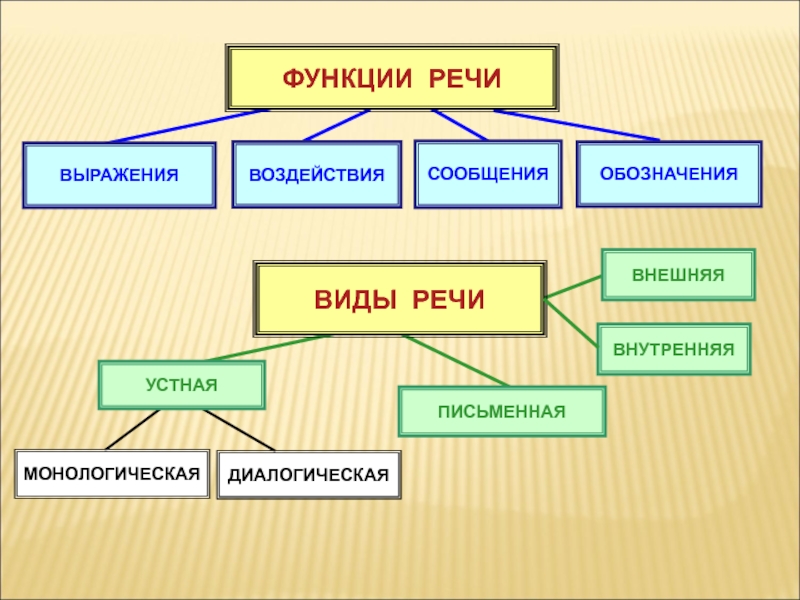 ФУНКЦИИ РЕЧИ

ВЫРАЖЕНИЯ

ВОЗДЕЙСТВИЯ

СООБЩЕНИЯ

ОБОЗНАЧЕНИЯ

ВИДЫ РЕЧИ

ВНЕШНЯЯ

ВНУТРЕННЯЯ

УСТНАЯ

ПИСЬМЕННАЯ

МОНОЛОГИЧЕСКАЯ

ДИАЛОГИЧЕСКАЯ